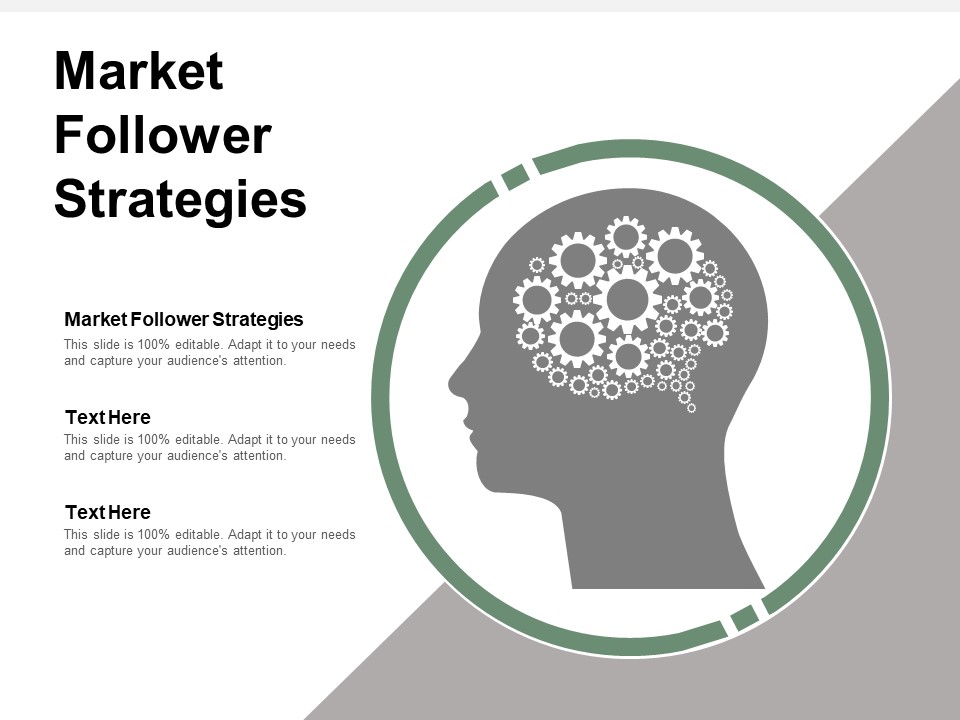 Market Follower Strategies

Market Follower Strategies
This slide is 100% editable. Adapt it to your needs and capture your audience's attention.

Text Here
This slide is 100% editable. Adapt it to your needs and capture your audience's attention.

Text Here
This slide is 100% editable. Adapt it to your needs and capture your audience's attention.